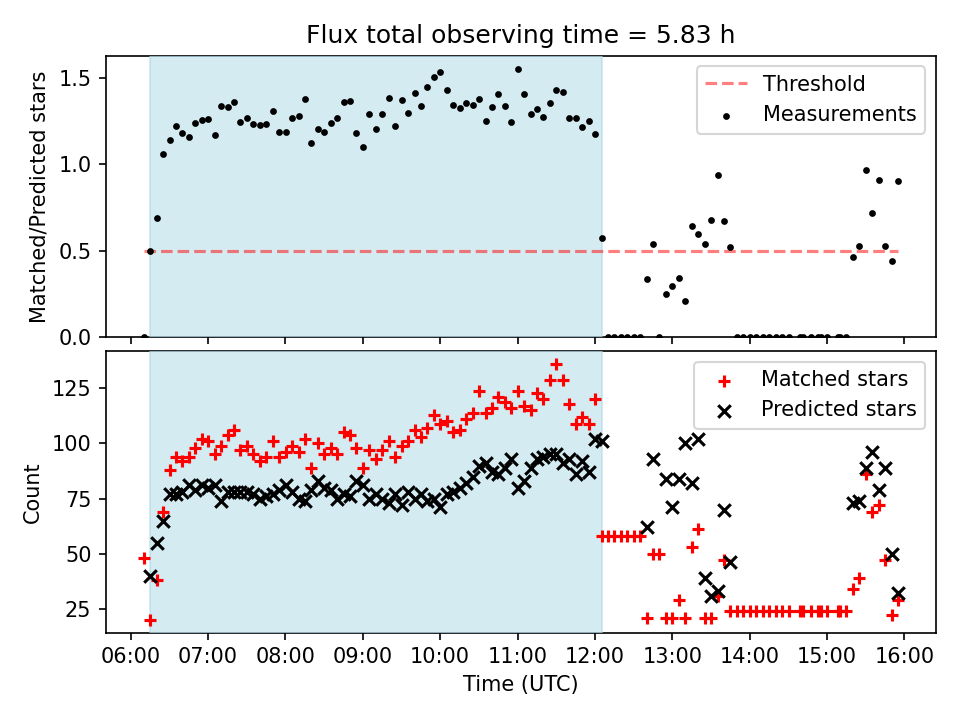 Flux total observing time = 5.83 h

Matched/Predicted stars

1.5
1.0
0.5
0.0

Threshold
Measurements

Count

125
100
75
50
25

Matched stars
Predicted stars

06:00 07:00 08:00 09:00 10:00 11:00 12:00 13:00 14:00 15:00 16:00

Time (UTC)